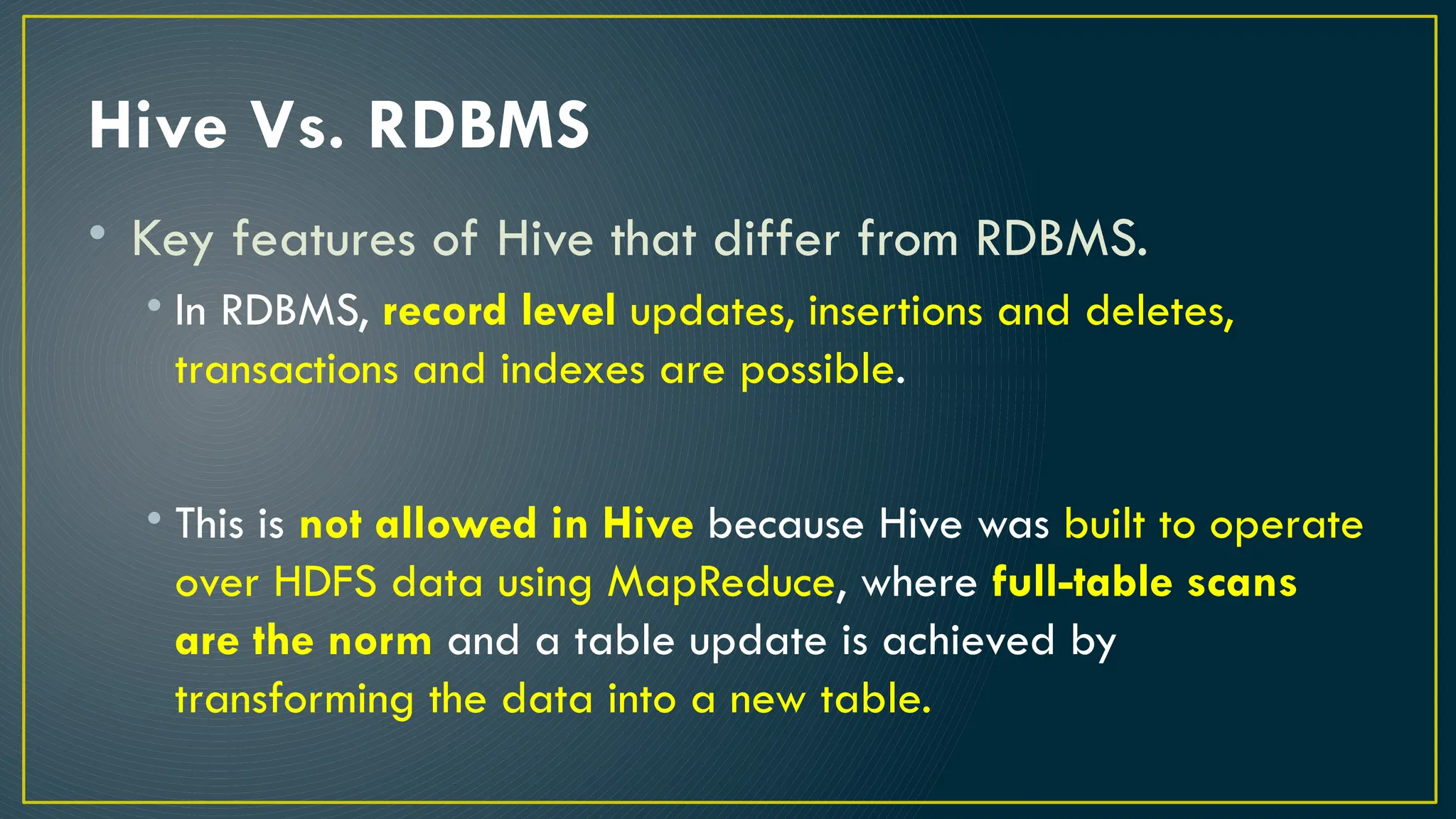 Hive Vs. RDBMS

• Key features of Hive that differ from RDBMS.

• In RDBMS, record level updates, insertions and deletes, transactions and indexes are possible.

• This is not allowed in Hive because Hive was built to operate over HDFS data using MapReduce, where full-table scans are the norm and a table update is achieved by transforming the data into a new table.